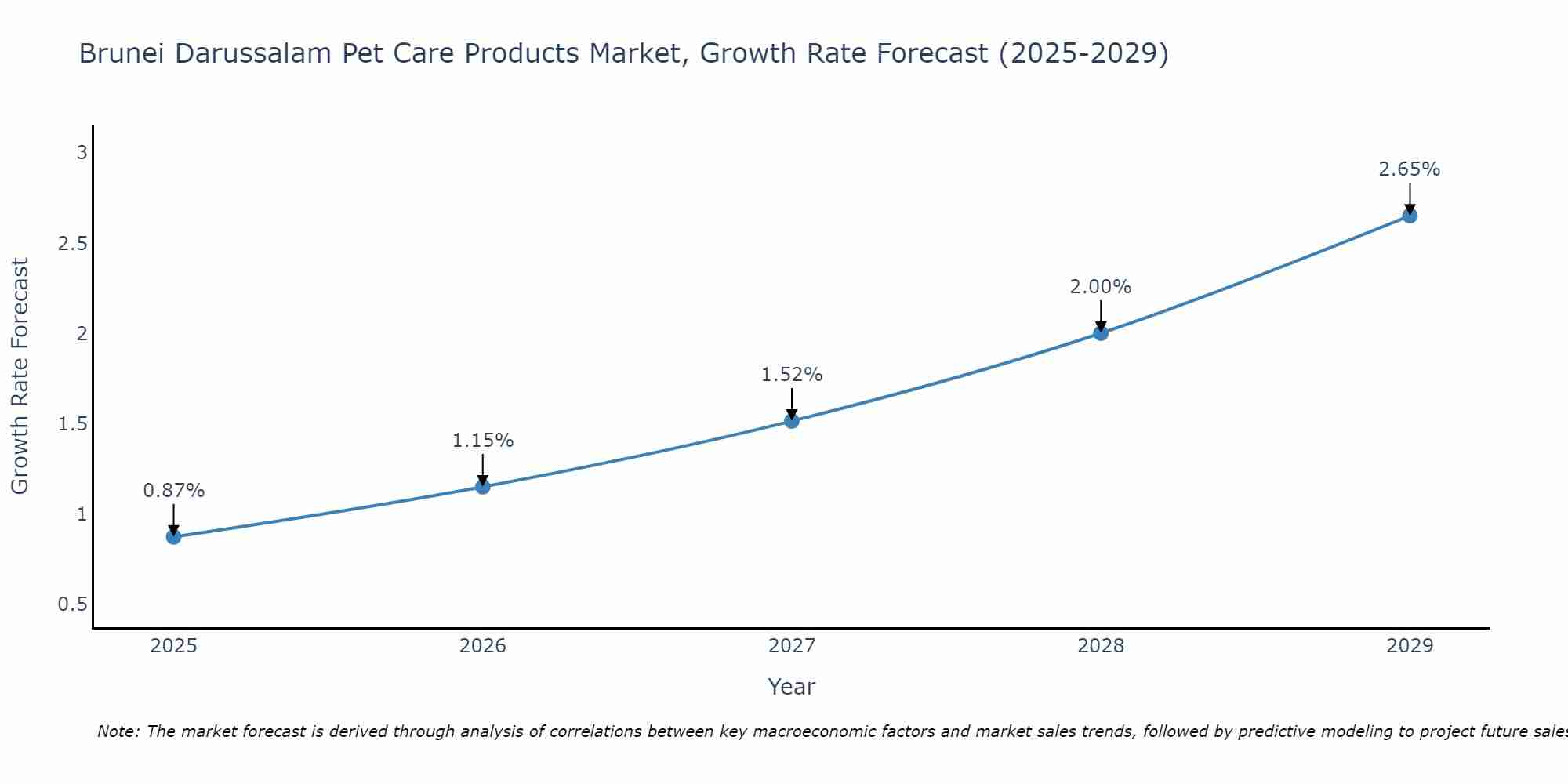 Brunei Darussalam Pet Care Products Market, Growth Rate Forecast (2025-2029)

Growth Rate Forecast

3
2.5
2
1.5
1
0.5

0.87%
1.15%
1.52%
2.00%
2.65%

2025
2026
2027
2028
2029

Year

Note: The market forecast is derived through analysis of correlations between key macroeconomic factors and market sales trends, followed by predictive modeling to project future sales